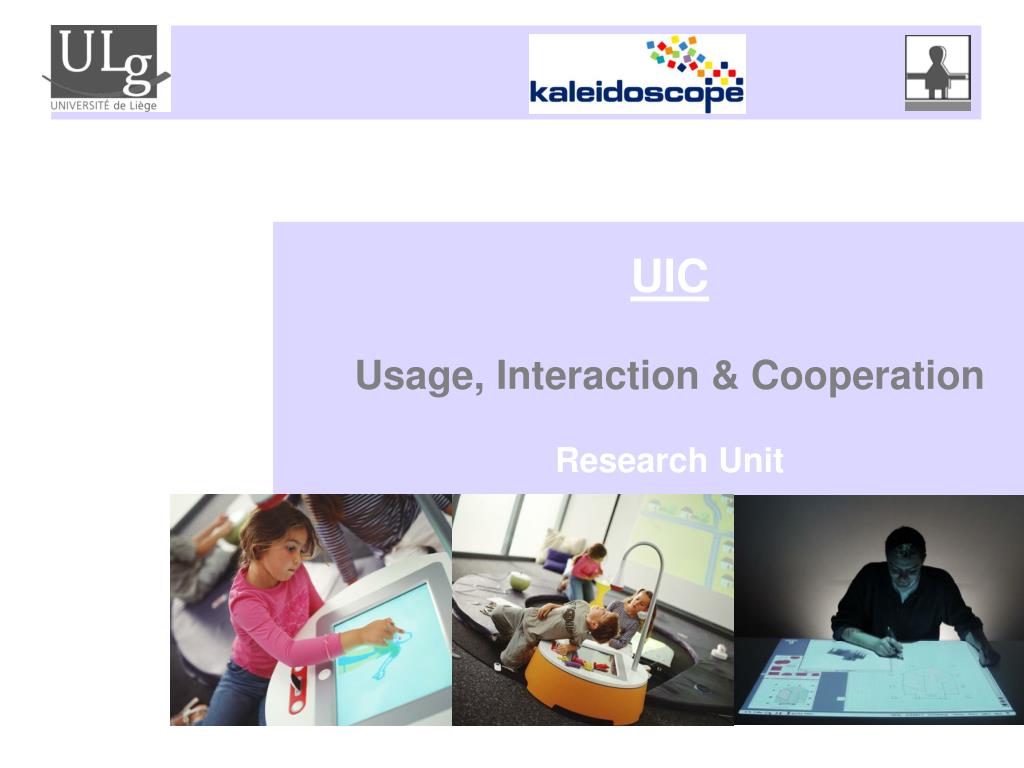 ULg
UNIVERSITÉ de Liège

kaleidoscope

UIC

Usage, Interaction & Cooperation

Research Unit